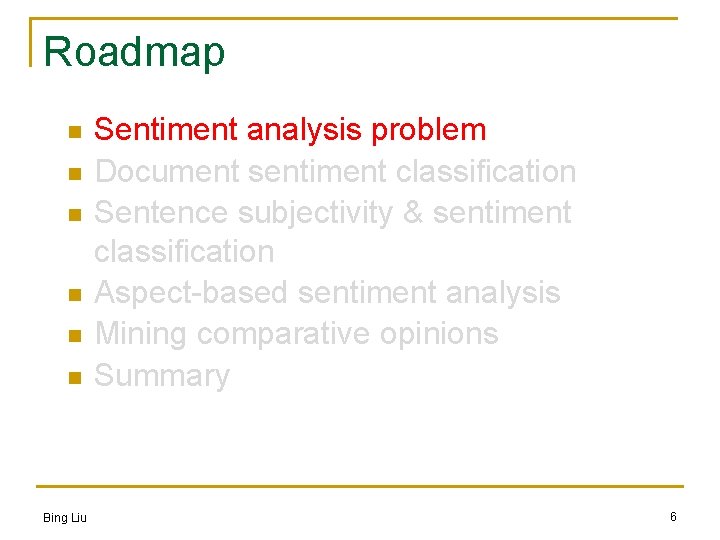 Roadmap

- Sentiment analysis problem
- Document sentiment classification
- Sentence subjectivity & sentiment classification
- Aspect-based sentiment analysis
- Mining comparative opinions
- Summary

Bing Liu

6